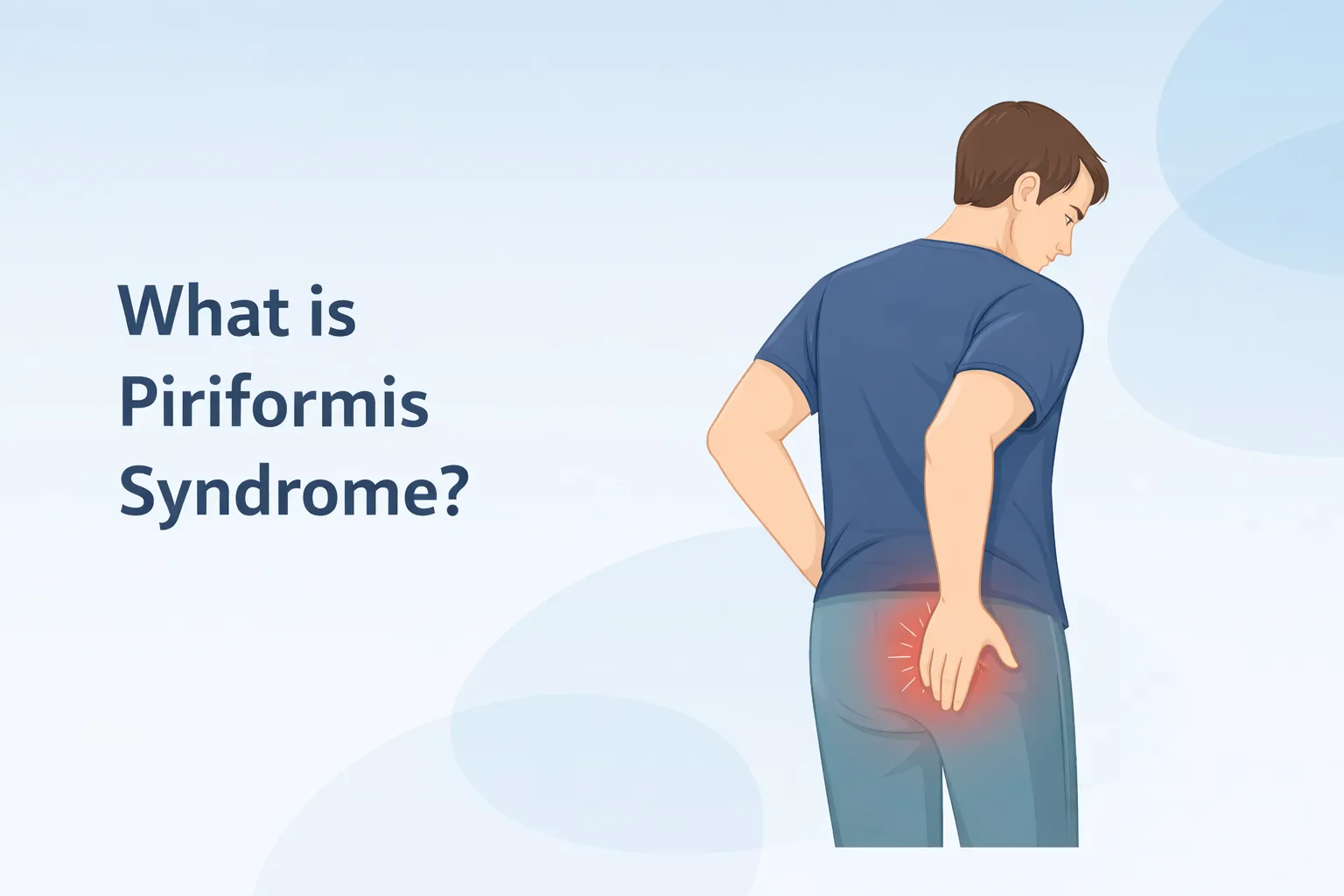 What is Piriformis Syndrome?